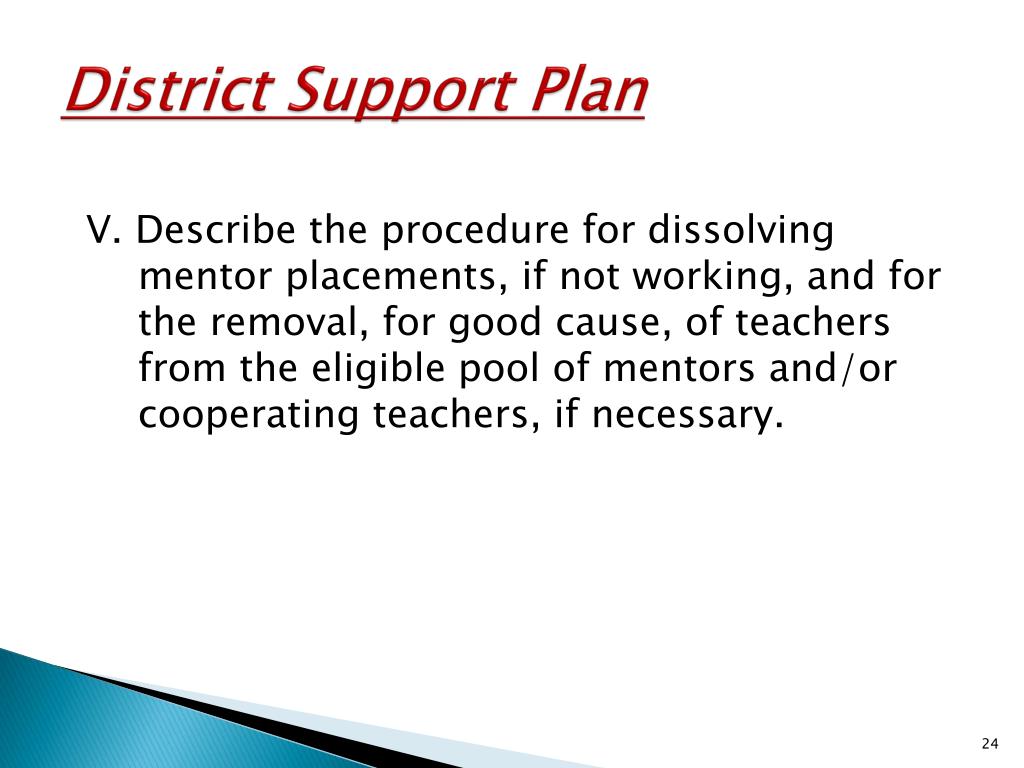 District Support Plan

V. Describe the procedure for dissolving mentor placements, if not working, and for the removal, for good cause, of teachers from the eligible pool of mentors and/or cooperating teachers, if necessary.

24